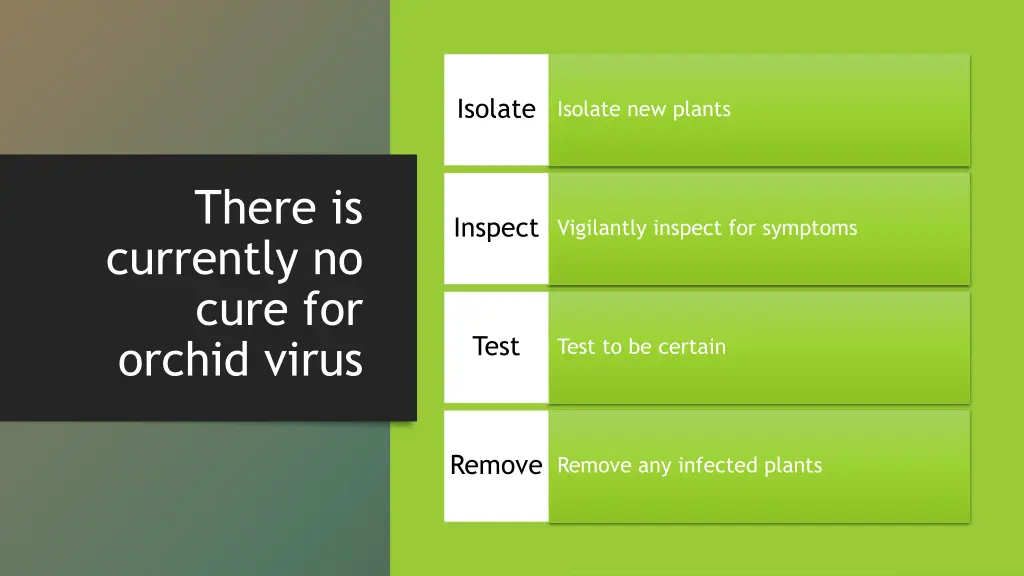 There is currently no cure for orchid virus

Isolate
Isolate new plants

Inspect
Vigilantly inspect for symptoms

Test
Test to be certain

Remove
Remove any infected plants